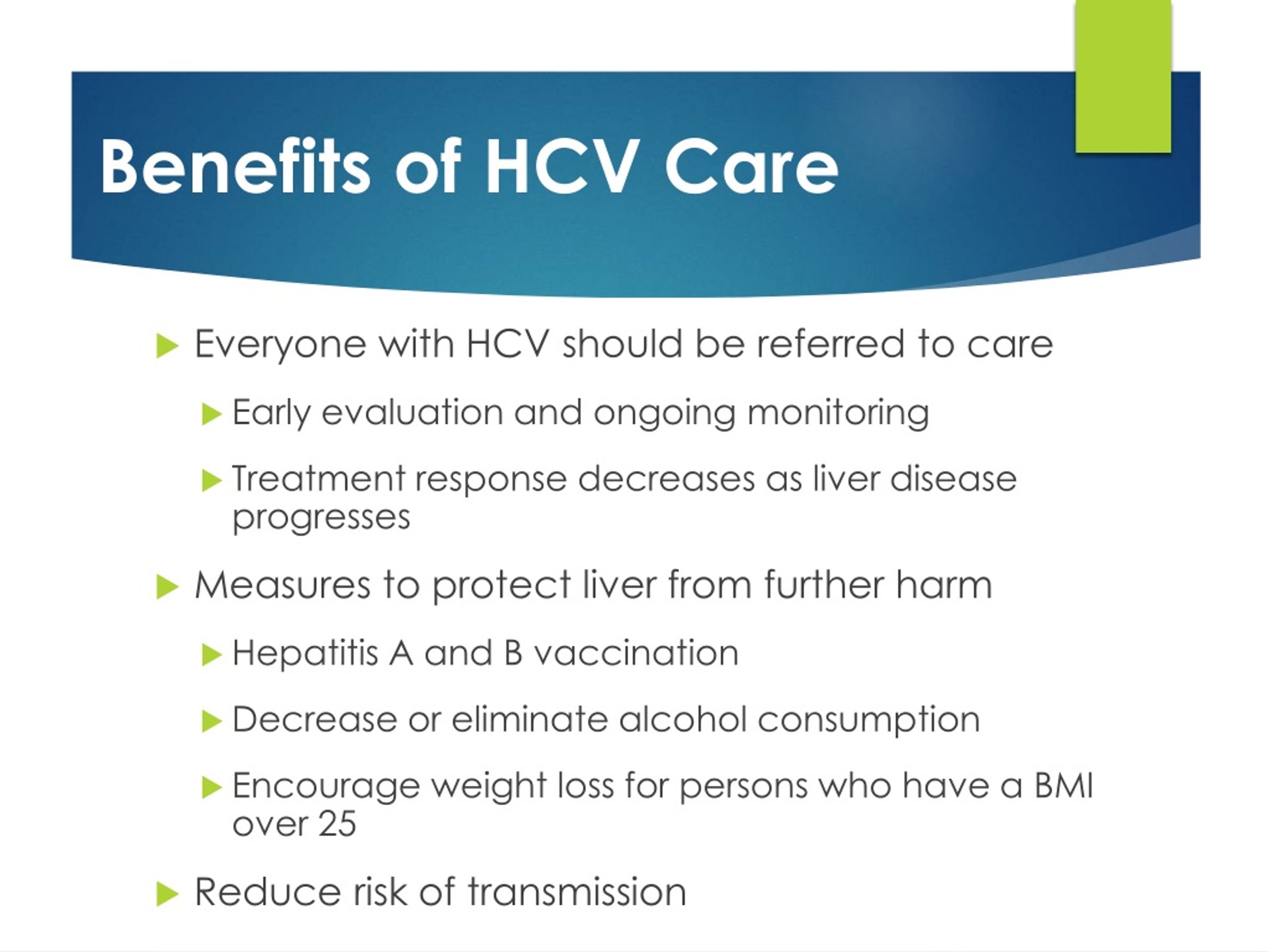 Benefits of HCV Care

Everyone with HCV should be referred to care

Early evaluation and ongoing monitoring

Treatment response decreases as liver disease progresses

Measures to protect liver from further harm

Hepatitis A and B vaccination

Decrease or eliminate alcohol consumption

Encourage weight loss for persons who have a BMI over 25

Reduce risk of transmission